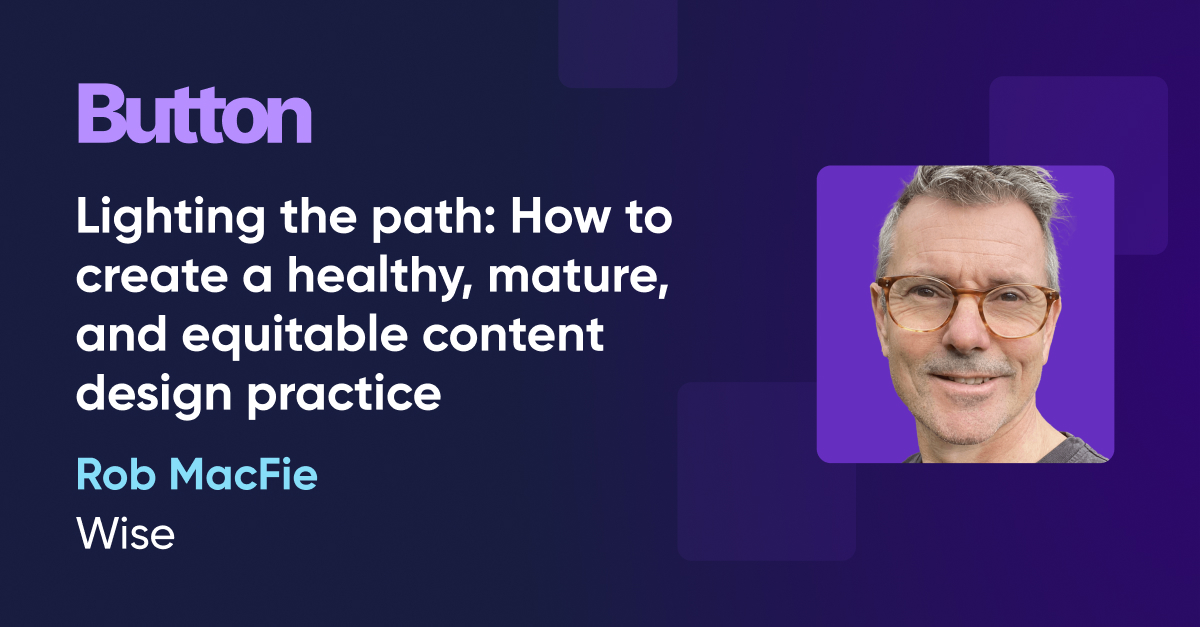 Button

Lighting the path: How to create a healthy, mature, and equitable content design practice

Rob MacFie

Wise